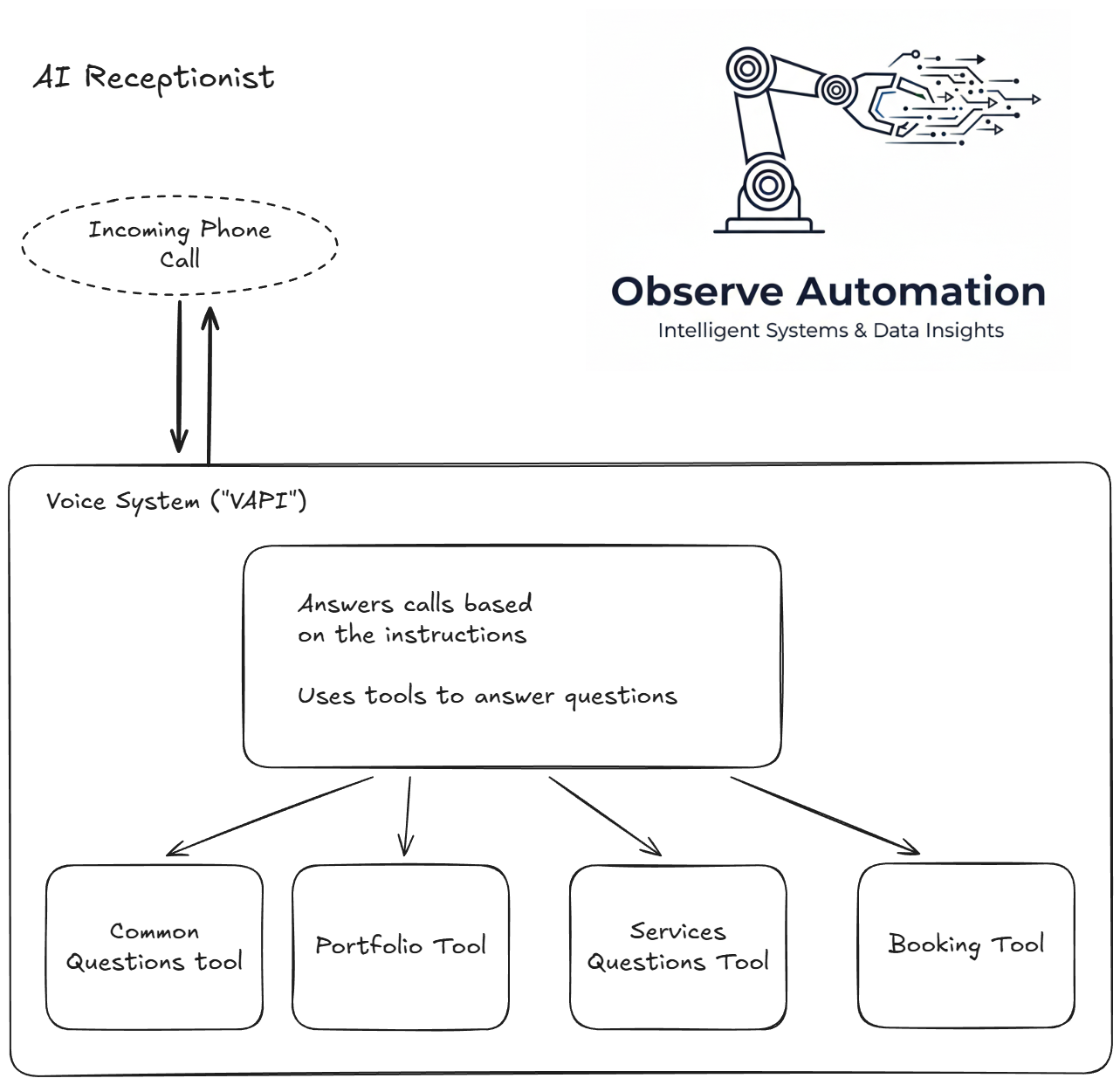 AI Receptionist

Observe Automation
Intelligent Systems & Data Insights

Incoming Phone Call

Voice System ("VAPI")

Answers calls based on the instructions

Uses tools to answer questions

Common Questions tool

Portfolio Tool

Services Questions Tool

Booking Tool